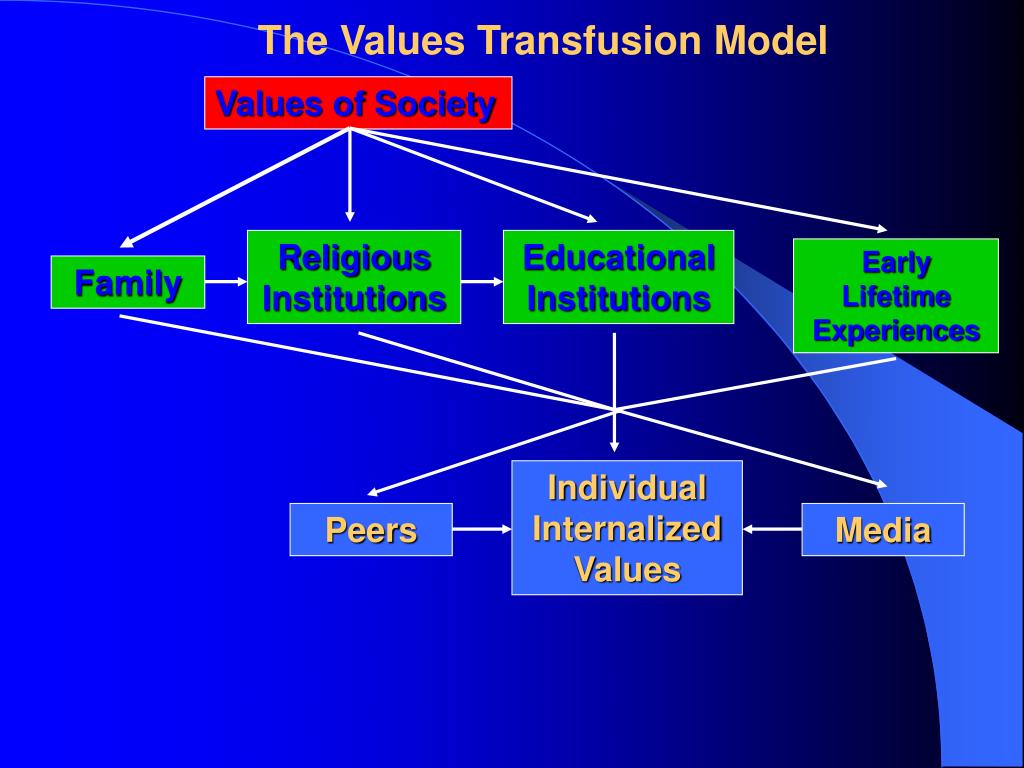 The Values Transfusion Model

Values of Society

Family

Religious Institutions

Educational Institutions

Early Lifetime Experiences

Peers

Individual Internalized Values

Media